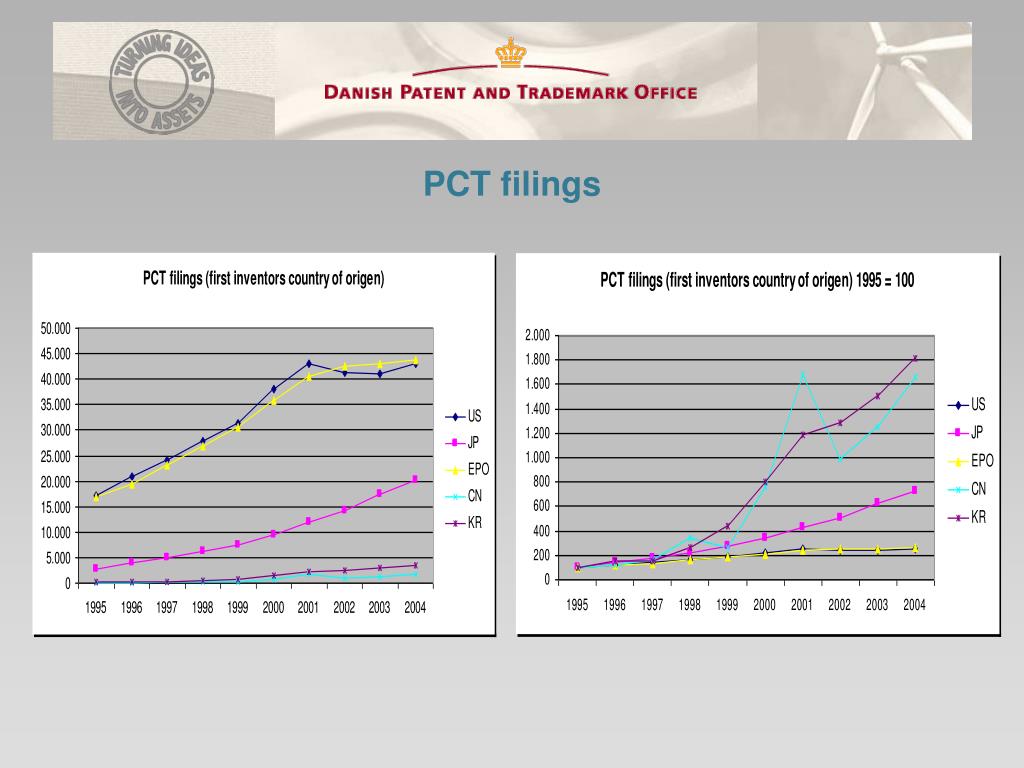 TURNING IDEAS INTO ASSETS

DANISH PATENT AND TRADEMARK OFFICE

PCT filings

PCT filings (first inventors country of origen)

50.000
45.000
40.000
35.000
30.000
25.000
20.000
15.000
10.000
5.000
0

1995 1996 1997 1998 1999 2000 2001 2002 2003 2004

US
JP
EPO
CN
KR

PCT filings (first inventors country of origen) 1995 = 100

2.000
1.800
1.600
1.400
1.200
1.000
800
600
400
200
0

1995 1996 1997 1998 1999 2000 2001 2002 2003 2004

US
JP
EPO
CN
KR